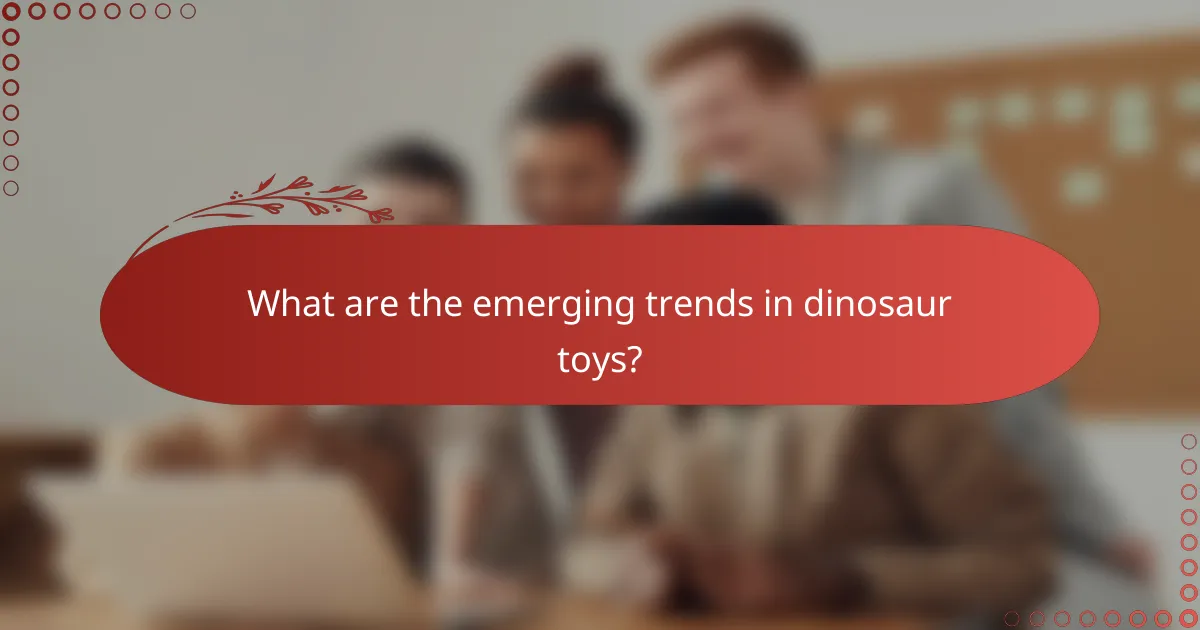 What are the emerging trends in dinosaur toys?